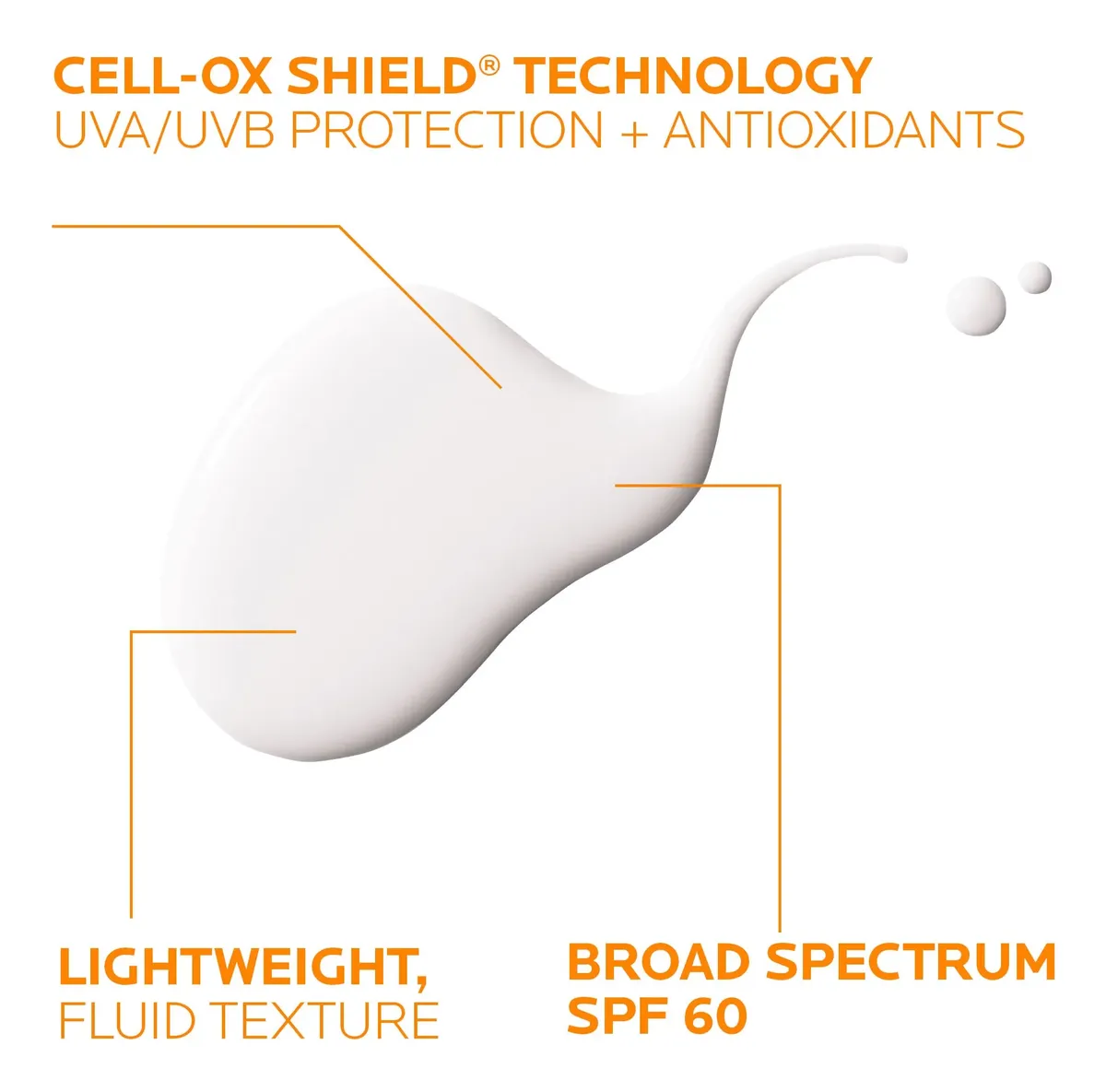 CELL-OX SHIELD® TECHNOLOGY
UVA/UVB PROTECTION + ANTIOXIDANTS

LIGHTWEIGHT,
FLUID TEXTURE

BROAD SPECTRUM
SPF 60